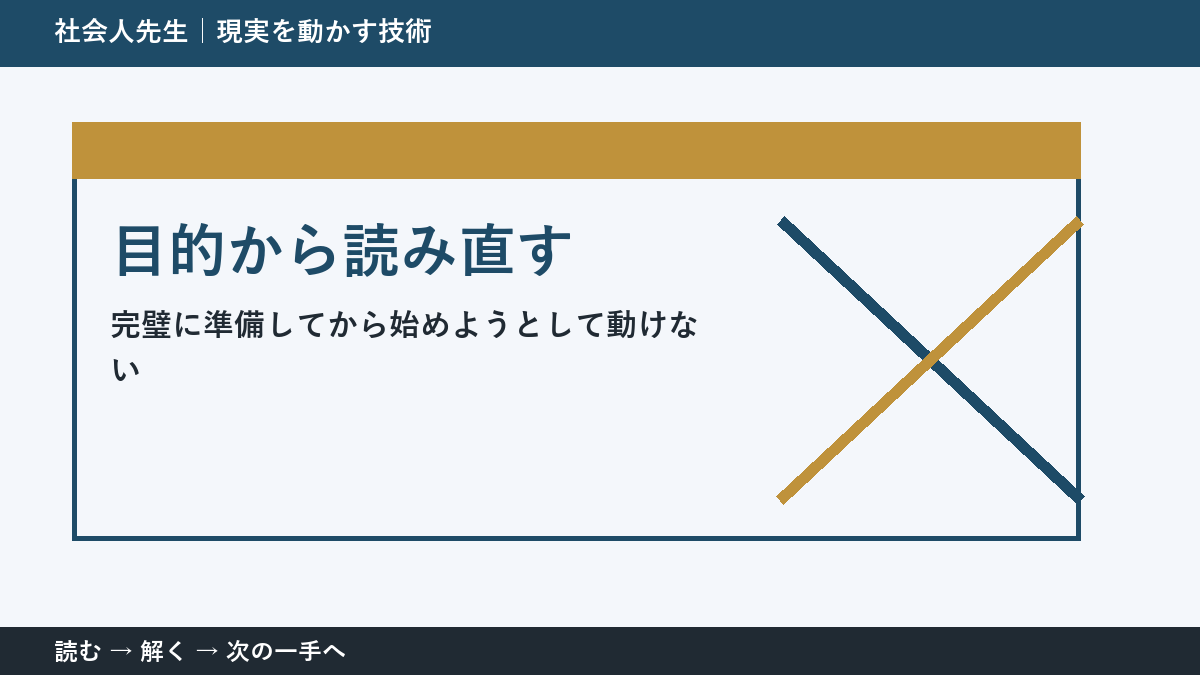 社会人先生｜現実を動かす技術

目的から読み直す

完璧に準備してから始めようとして動けない

読む → 解く → 次の一手へ